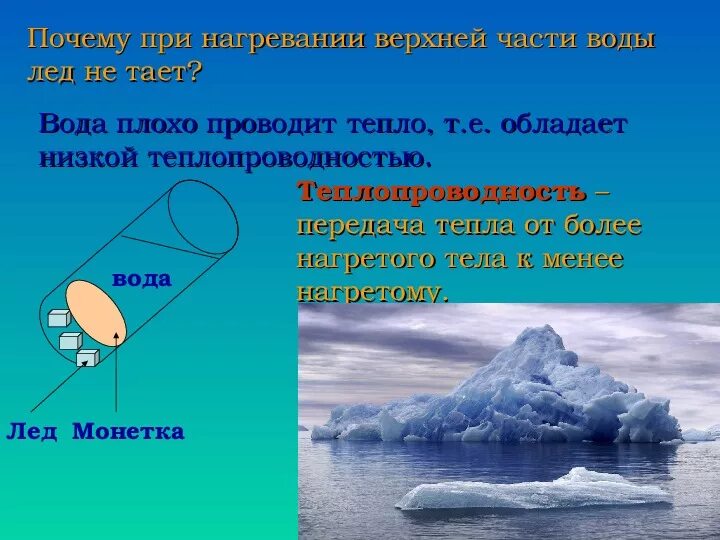 Почему при нагревании верхней части воды лед не тает?

Вода плохо проводит тепло, т.е. обладает низкой теплопроводностью.

Теплопроводность – передача тепла от более нагретого тела к менее нагретому.

вода

Лед Монетка